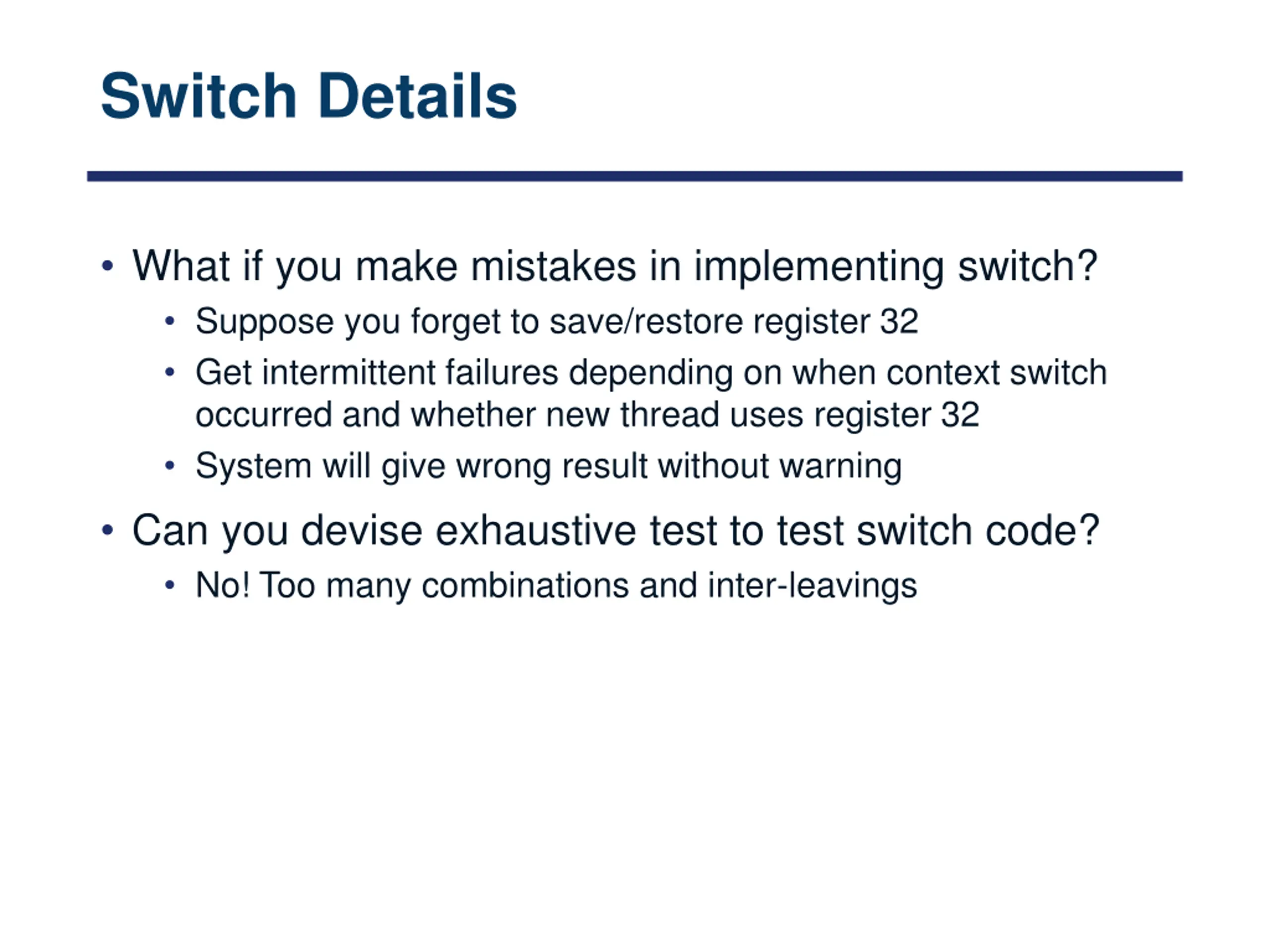 Switch Details

• What if you make mistakes in implementing switch?
  • Suppose you forget to save/restore register 32
  • Get intermittent failures depending on when context switch occurred and whether new thread uses register 32
  • System will give wrong result without warning
• Can you devise exhaustive test to test switch code?
  • No! Too many combinations and inter-leavings